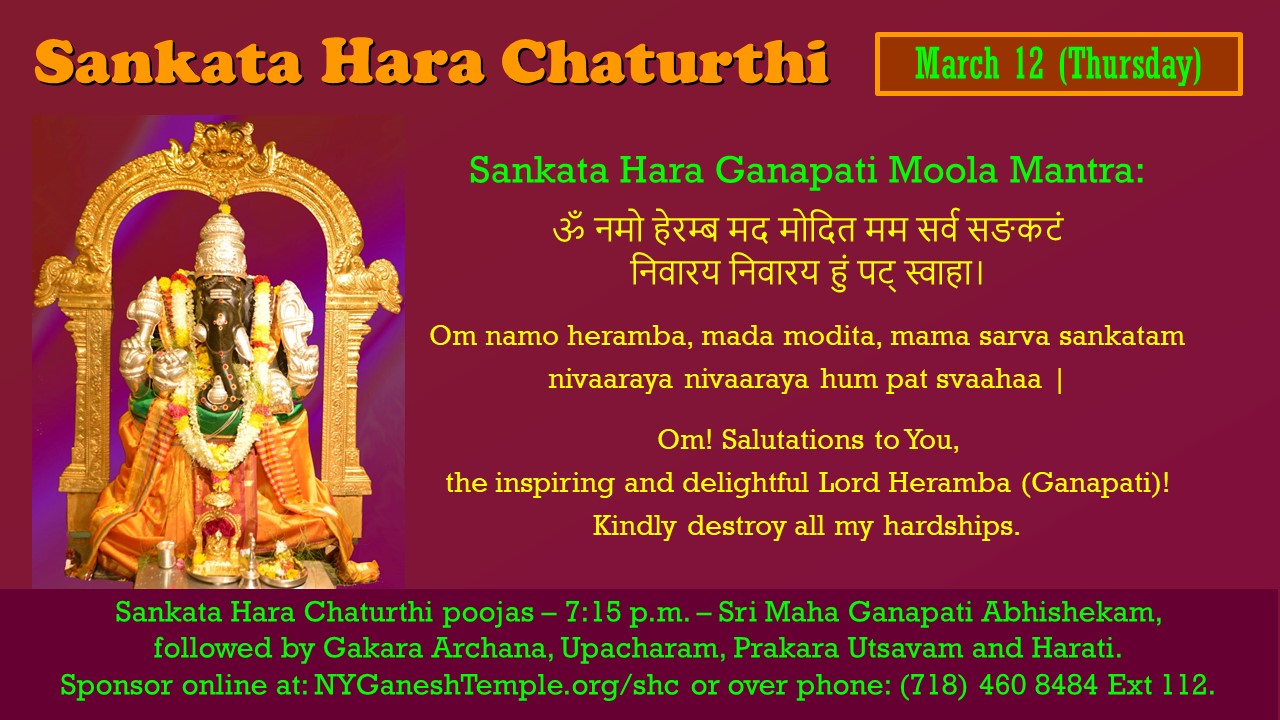 Sankata Hara Chaturthi

March 12 (Thursday)

Sankata Hara Ganapati Moola Mantra:

ॐ नमो हेरम्ब मद मोदित मम सर्व सङ्कटं निवारय निवारय हुं पट् स्वाहा।

Om namo heramba, mada modita, mama sarva sankatam nivaaraya nivaaraya hum pat svaahaa |

Om! Salutations to You, the inspiring and delightful Lord Heramba (Ganapati)! Kindly destroy all my hardships.

Sankata Hara Chaturthi poojas – 7:15 p.m. – Sri Maha Ganapati Abhishekam, followed by Gakara Archana, Upacharam, Prakara Utsavam and Harati. Sponsor online at: NYGaneshTemple.org/shc or over phone: (718) 460 8484 Ext 112.